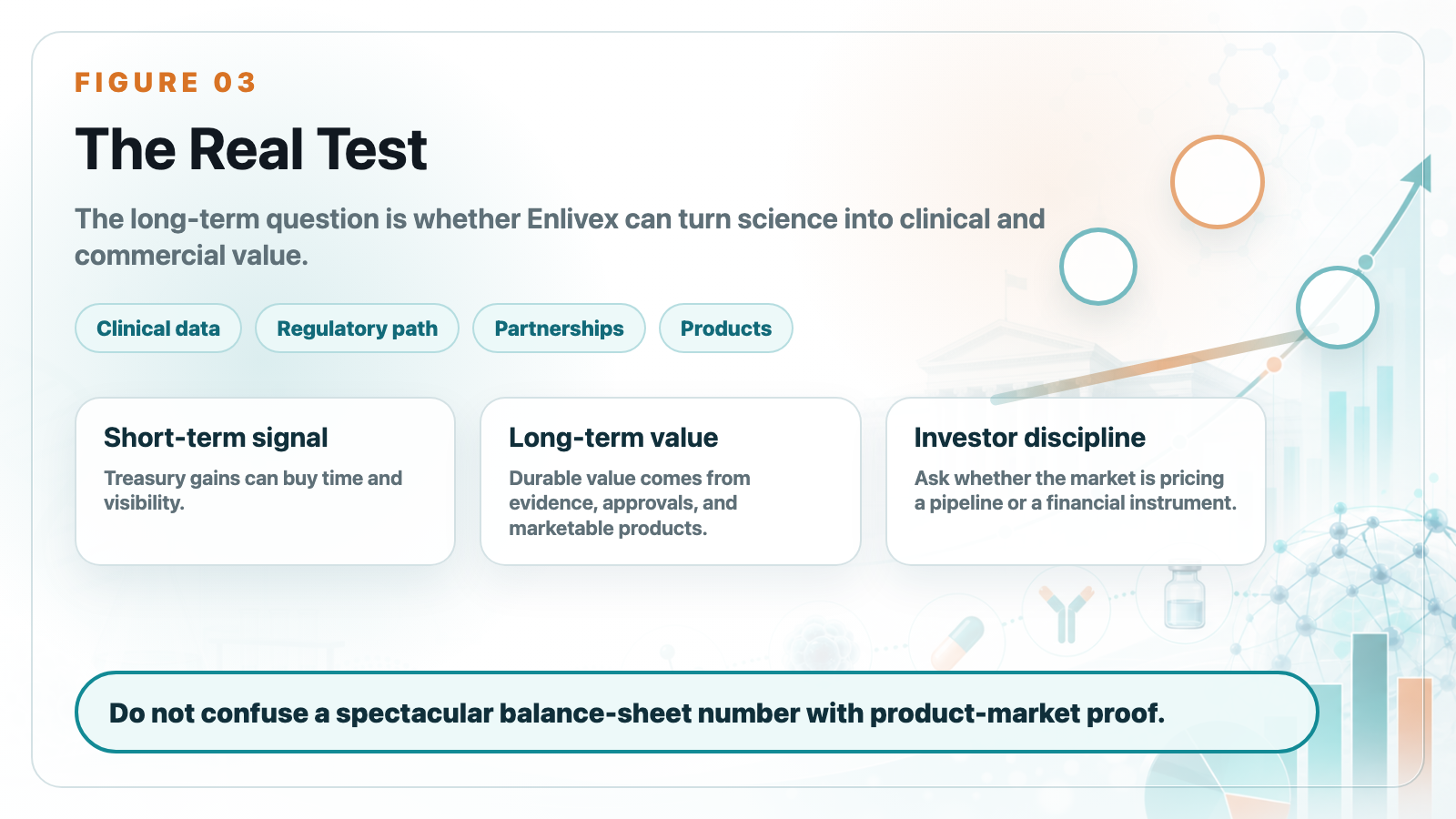 FIGURE 03

The Real Test

The long-term question is whether Enlivex can turn science into clinical and commercial value.

Clinical data

Regulatory path

Partnerships

Products

Short-term signal

Treasury gains can buy time and visibility.

Long-term value

Durable value comes from evidence, approvals, and marketable products.

Investor discipline

Ask whether the market is pricing a pipeline or a financial instrument.

Do not confuse a spectacular balance-sheet number with product-market proof.